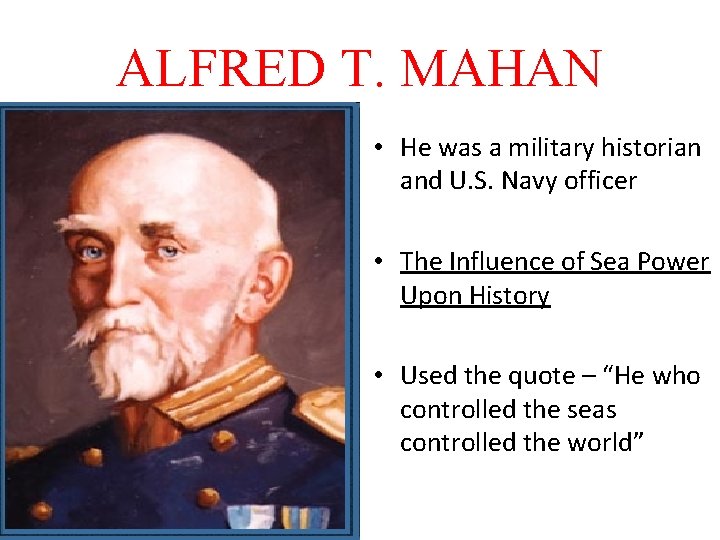 ALFRED T. MAHAN

• He was a military historian and U.S. Navy officer

• The Influence of Sea Power Upon History

• Used the quote – "He who controlled the seas controlled the world"